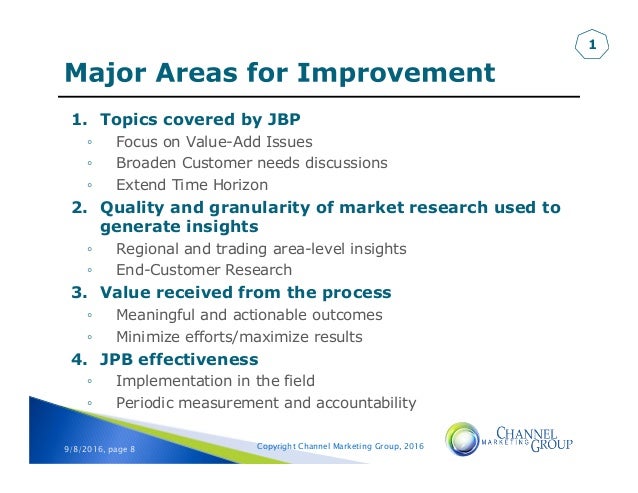 1

Major Areas for Improvement

1. Topics covered by JBP
◦ Focus on Value-Add Issues
◦ Broaden Customer needs discussions
◦ Extend Time Horizon

2. Quality and granularity of market research used to generate insights
◦ Regional and trading area-level insights
◦ End-Customer Research

3. Value received from the process
◦ Meaningful and actionable outcomes
◦ Minimize efforts/maximize results

4. JPB effectiveness
◦ Implementation in the field
◦ Periodic measurement and accountability

9/8/2016, page 8

Copyright Channel Marketing Group, 2016

CHANNEL MARKETING GROUP